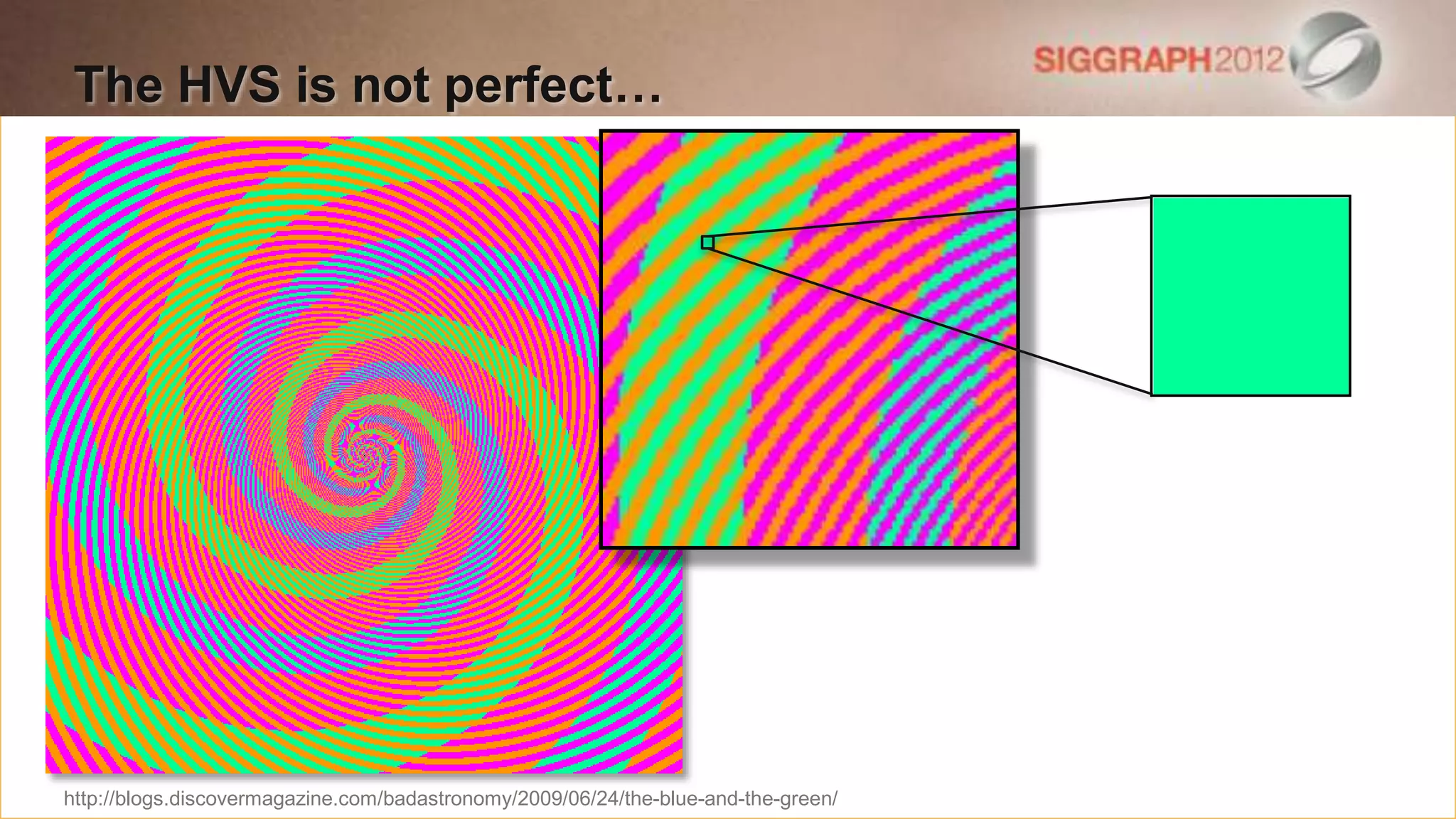 The HVS is not perfect…

SIGGRAPH2012

http://blogs.discovermagazine.com/badastronomy/2009/06/24/the-blue-and-the-green/